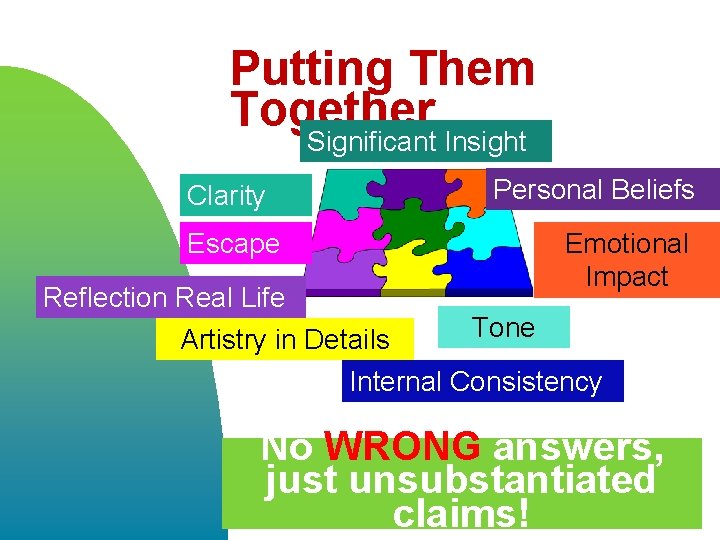 Putting Them Together

Significant Insight

Clarity

Personal Beliefs

Escape

Emotional Impact

Reflection Real Life

Artistry in Details

Tone

Internal Consistency

No WRONG answers, just unsubstantiated claims!